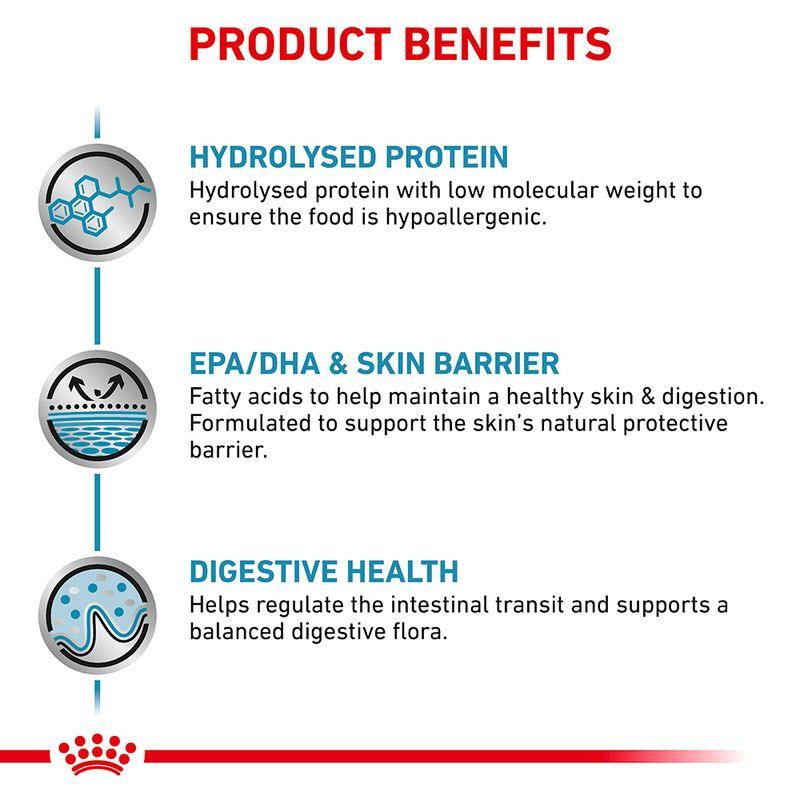 PRODUCT BENEFITS

HYDROLYSED PROTEIN
Hydrolysed protein with low molecular weight to ensure the food is hypoallergenic.

EPA/DHA & SKIN BARRIER
Fatty acids to help maintain a healthy skin & digestion. Formulated to support the skin's natural protective barrier.

DIGESTIVE HEALTH
Helps regulate the intestinal transit and supports a balanced digestive flora.